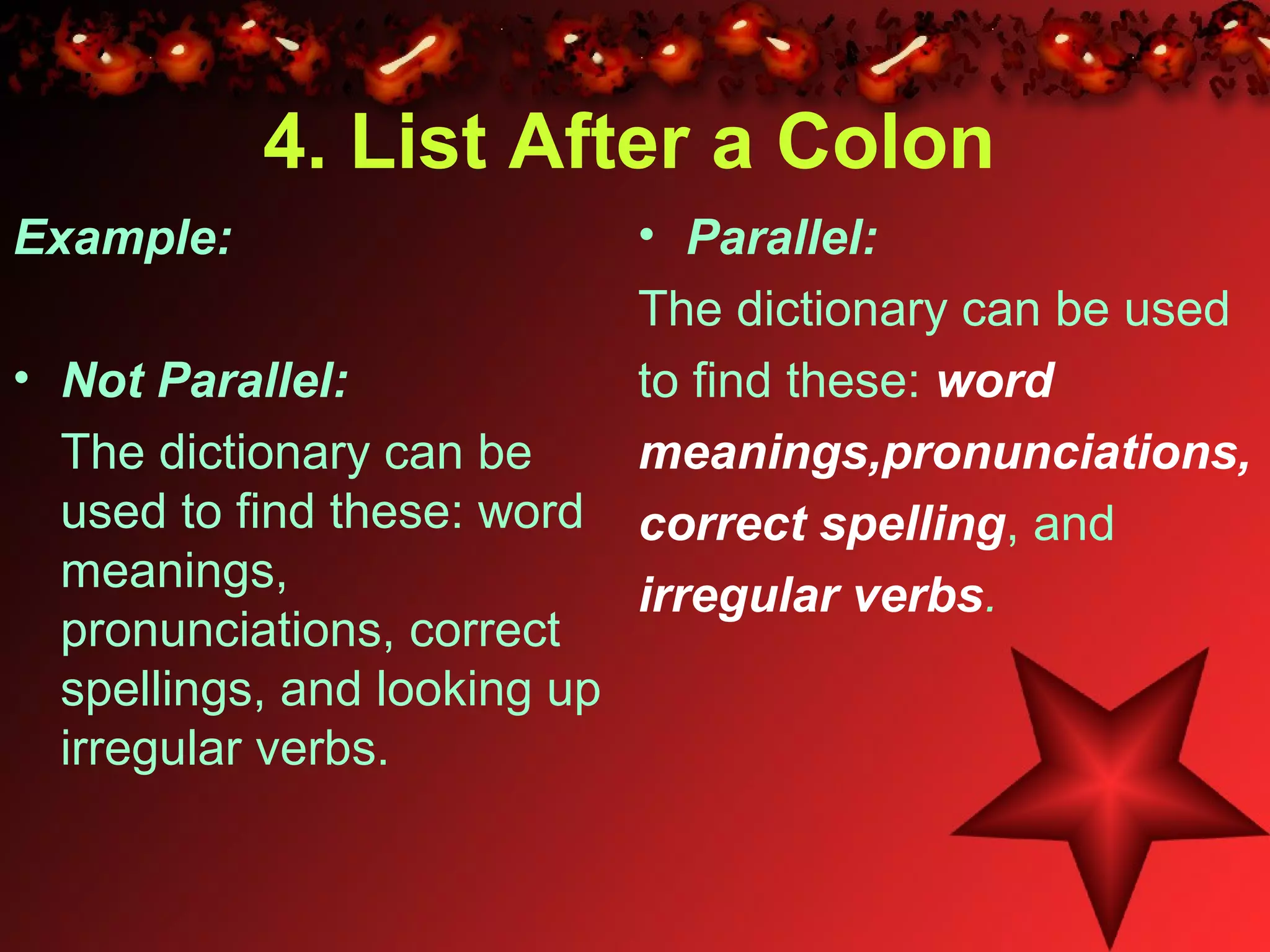 4. List After a Colon

Example:

• Not Parallel:

The dictionary can be used to find these: word meanings, pronunciations, correct spellings, and looking up irregular verbs.

• Parallel:

The dictionary can be used to find these: word meanings,pronunciations, correct spelling, and irregular verbs.